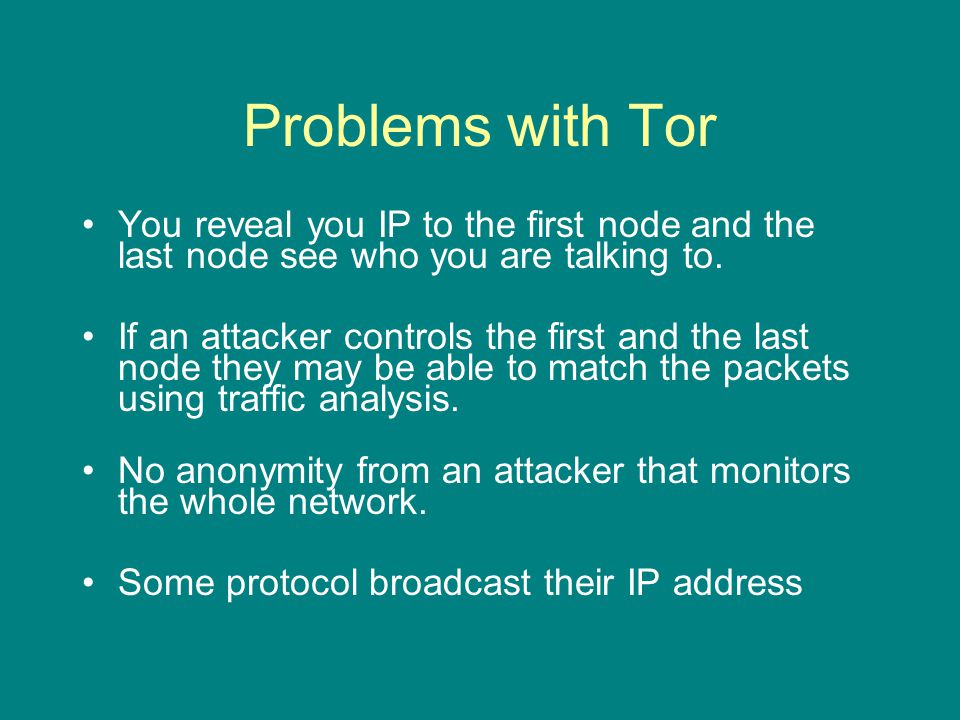 Problems with Tor

• You reveal you IP to the first node and the last node see who you are talking to.

• If an attacker controls the first and the last node they may be able to match the packets using traffic analysis.

• No anonymity from an attacker that monitors the whole network.

• Some protocol broadcast their IP address